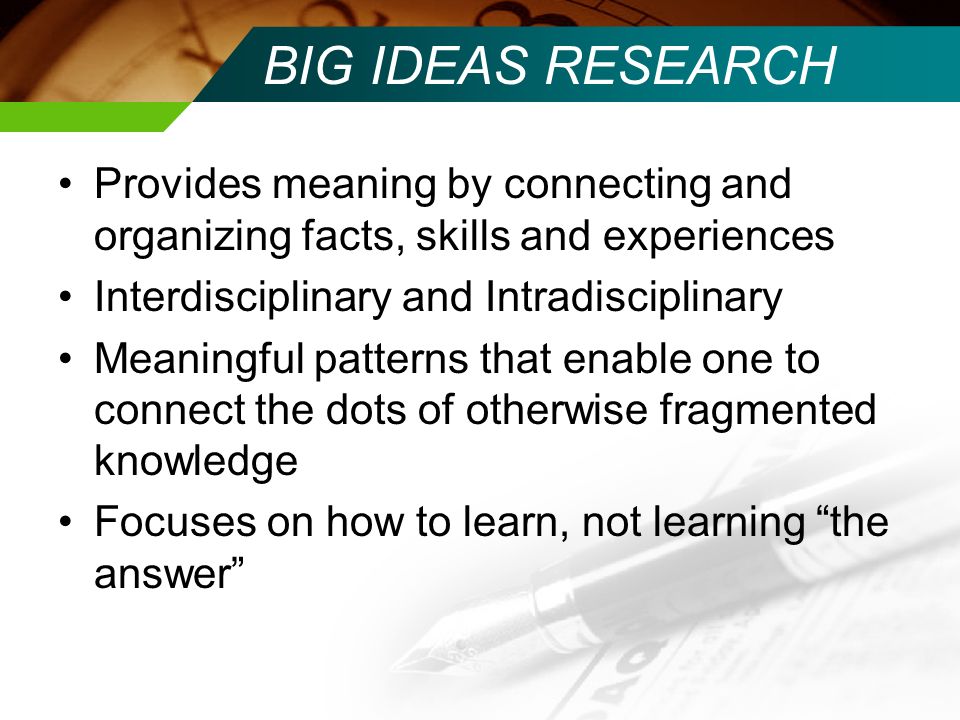 BIG IDEAS RESEARCH

• Provides meaning by connecting and organizing facts, skills and experiences
• Interdisciplinary and Intradisciplinary
• Meaningful patterns that enable one to connect the dots of otherwise fragmented knowledge
• Focuses on how to learn, not learning “the answer”